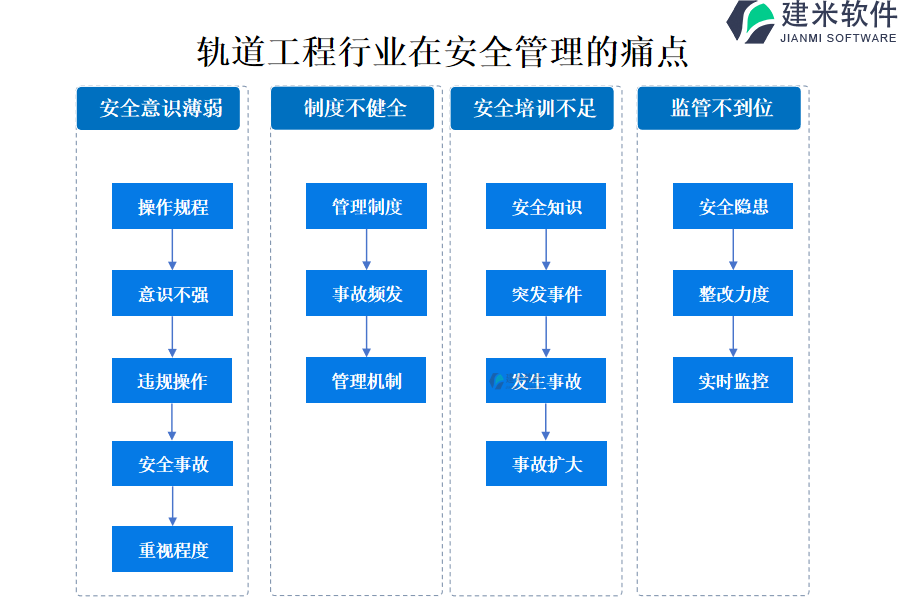 建米软件
JIANMI SOFTWARE

轨道工程行业在安全管理的痛点

安全意识薄弱

操作规程

意识不强

违规操作

安全事故

重视程度

制度不健全

管理制度

事故频发

管理机制

安全培训不足

安全知识

突发事件

发生事故

事故扩大

监管不到位

安全隐患

整改力度

实时监控